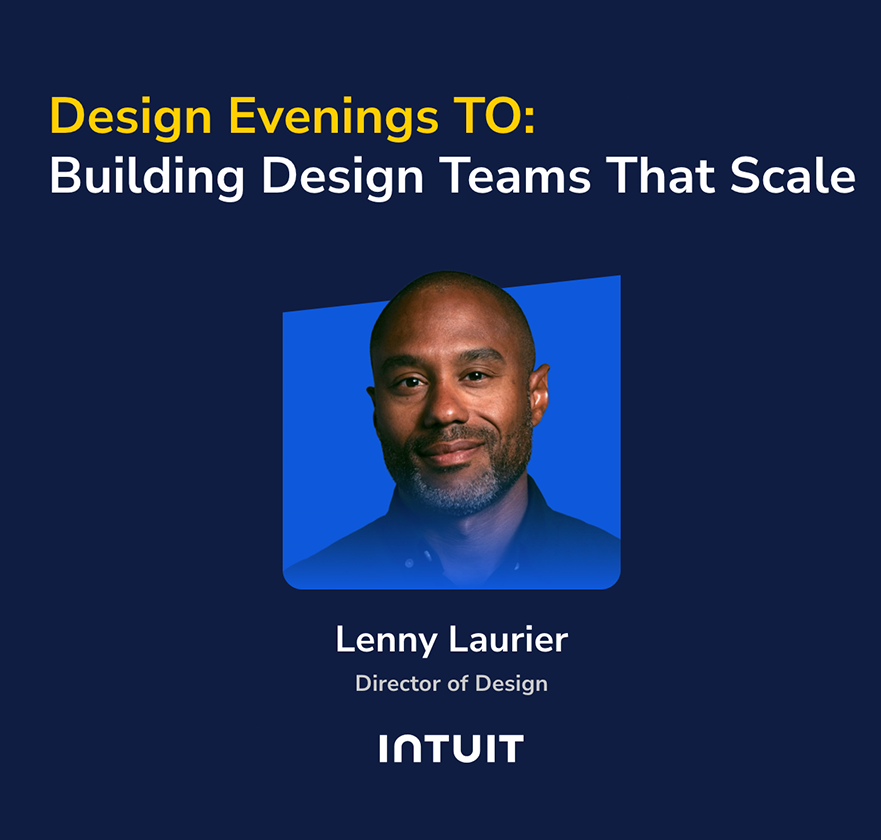 Design Evenings TO:
Building Design Teams That Scale

Lenny Laurier
Director of Design

INTUIT